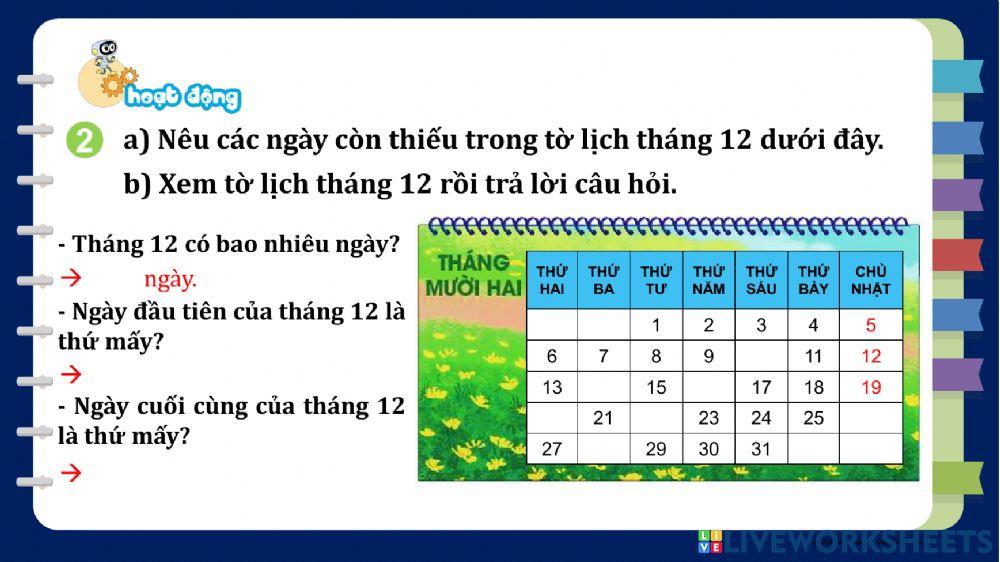 hoạt động

2 a) Nêu các ngày còn thiếu trong tờ lịch tháng 12 dưới đây.
b) Xem tờ lịch tháng 12 rồi trả lời câu hỏi.

- Tháng 12 có bao nhiêu ngày?
→ ngày.
- Ngày đầu tiên của tháng 12 là thứ mấy?
→
- Ngày cuối cùng của tháng 12 là thứ mấy?
→

THÁNG MƯỜI HAI

| THỨ HAI | THỨ BA | THỨ TƯ | THỨ NĂM | THỨ SÁU | THỨ BẢY | CHỦ NHẬT |
|---|---|---|---|---|---|---|
| | | 1 | 2 | 3 | 4 | 5 |
| 6 | 7 | 8 | 9 | | 11 | 12 |
| 13 | | 15 | | 17 | 18 | 19 |
| | 21 | | 23 | 24 | 25 | |
| 27 | | 29 | 30 | 31 | | |

LIVEWORKSHEETS